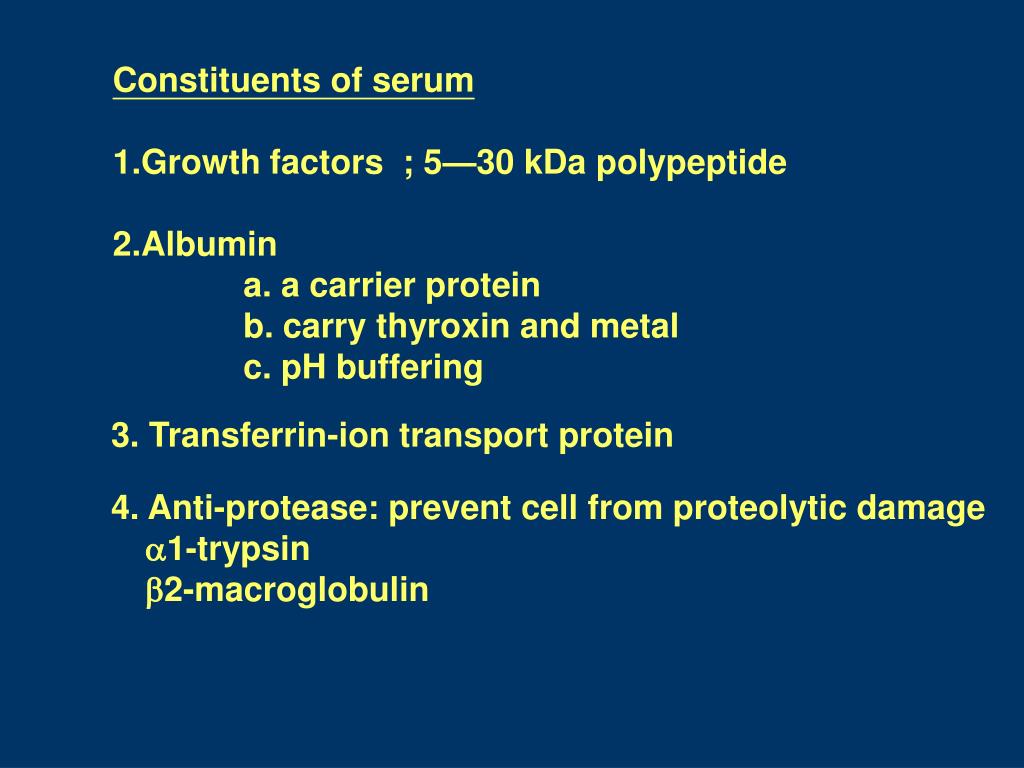 Constituents of serum

1.Growth factors ; 5—30 kDa polypeptide

2.Albumin
a. a carrier protein
b. carry thyroxin and metal
c. pH buffering

3. Transferrin-ion transport protein

4. Anti-protease: prevent cell from proteolytic damage
$\alpha$1-trypsin
$\beta$2-macroglobulin